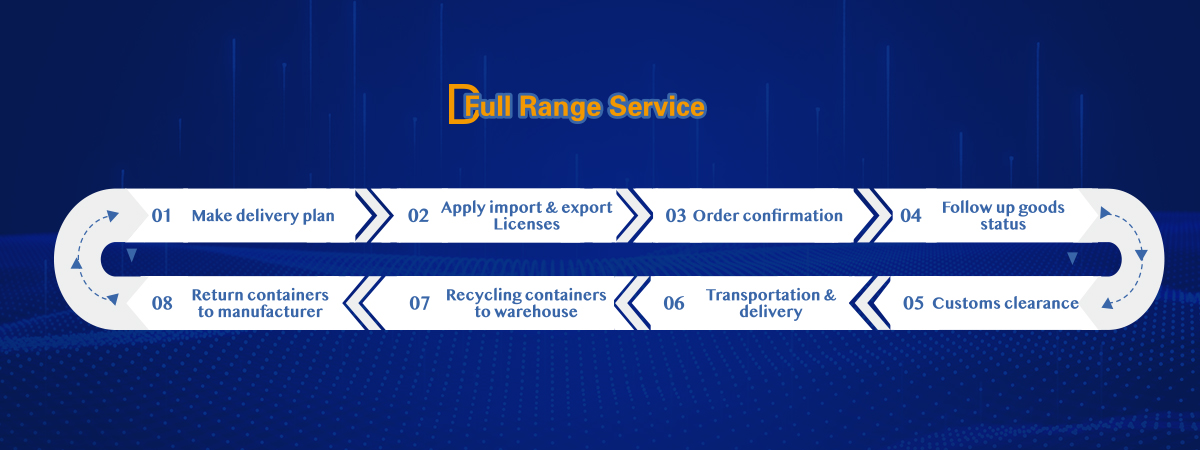 Full Range Service

01 Make delivery plan

02 Apply import & export Licenses

03 Order confirmation

04 Follow up goods status

05 Customs clearance

06 Transportation & delivery

07 Recycling containers to warehouse

08 Return containers to manufacturer